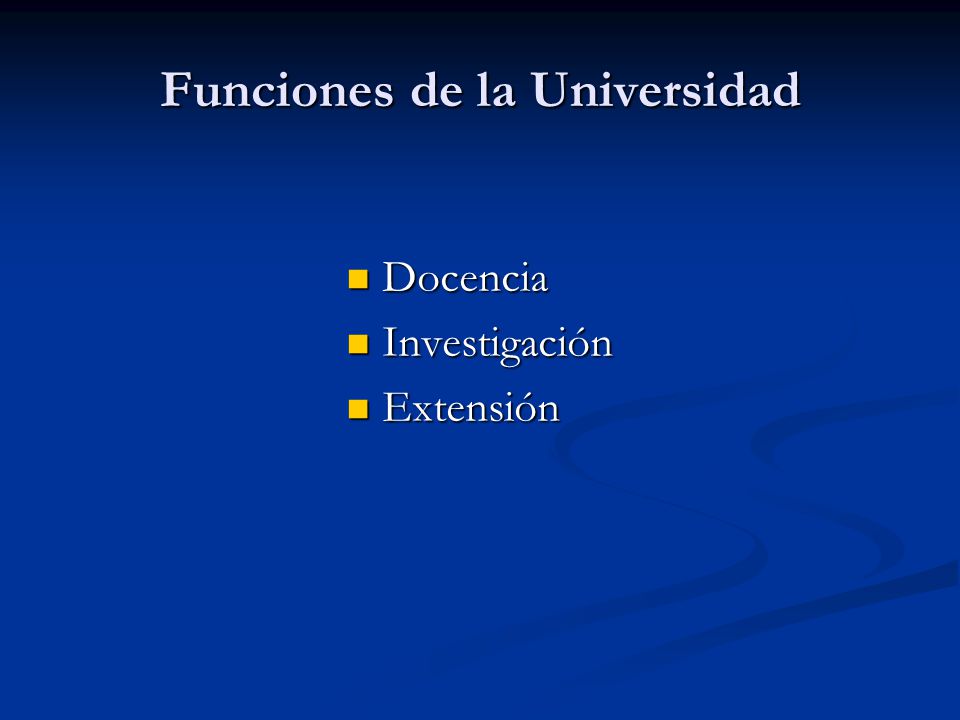 Funciones de la Universidad

- Docencia
- Investigación
- Extensión